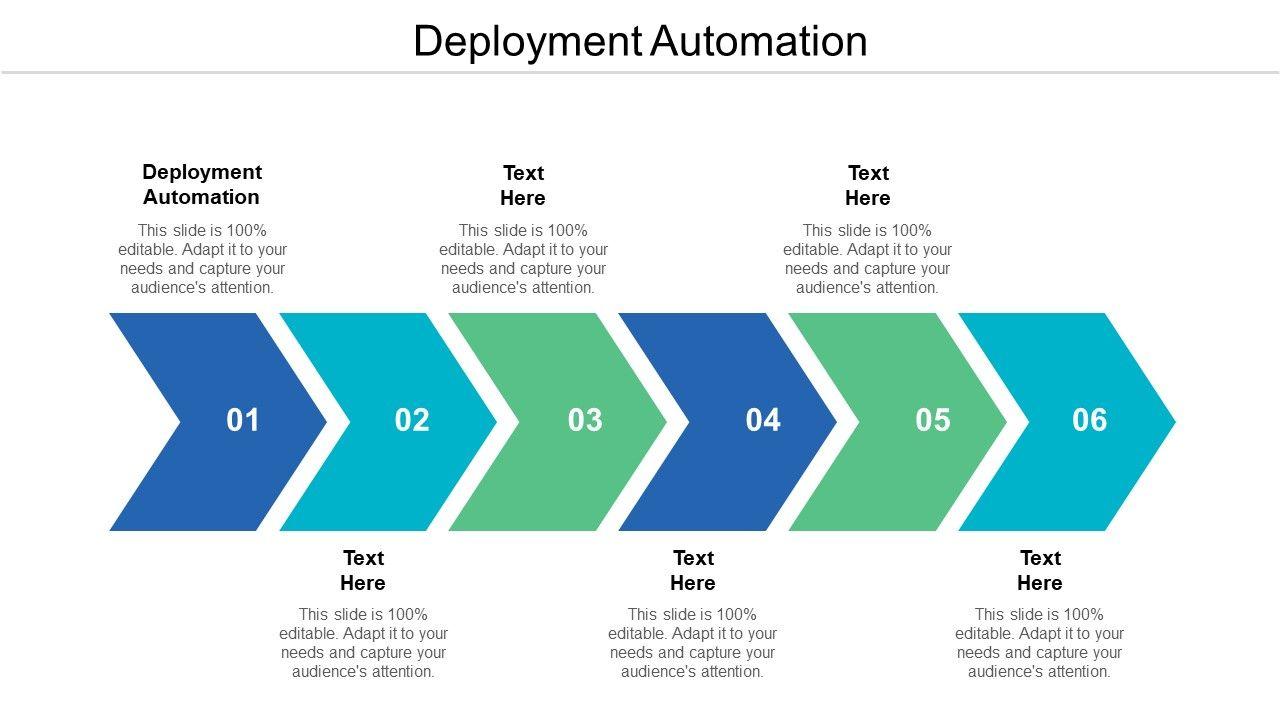 Deployment Automation

Deployment Automation

This slide is 100% editable. Adapt it to your needs and capture your audience's attention.

Text Here

This slide is 100% editable. Adapt it to your needs and capture your audience's attention.

Text Here

This slide is 100% editable. Adapt it to your needs and capture your audience's attention.

01

02

03

04

05

06

Text Here

This slide is 100% editable. Adapt it to your needs and capture your audience's attention.

Text Here

This slide is 100% editable. Adapt it to your needs and capture your audience's attention.

Text Here

This slide is 100% editable. Adapt it to your needs and capture your audience's attention.